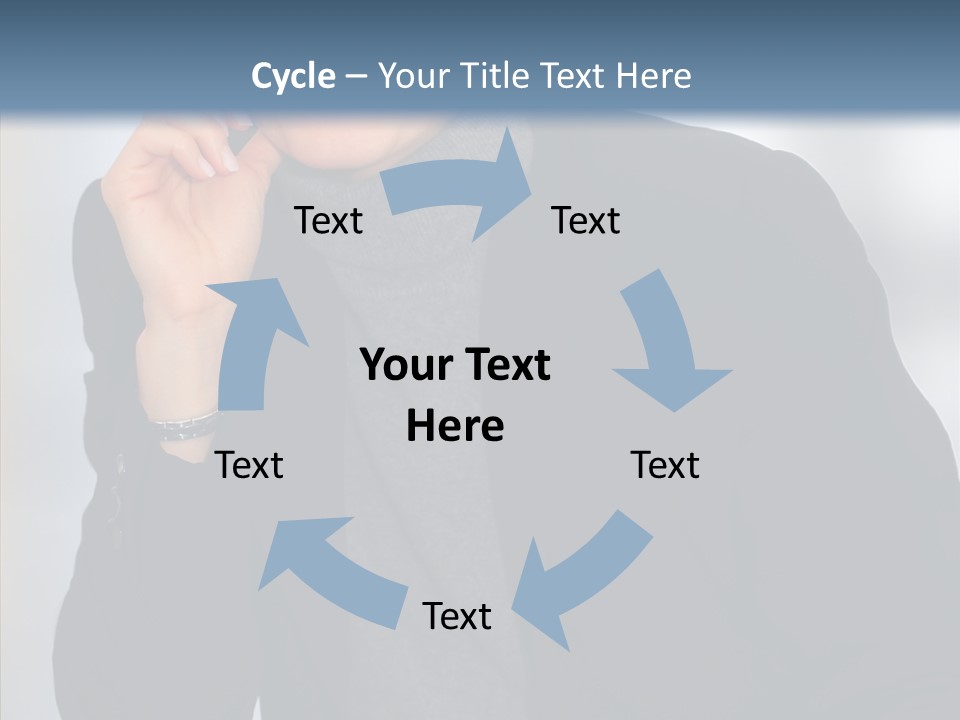 Cycle – Your Title Text Here

Text

Text

Your Text Here

Text

Text

Text